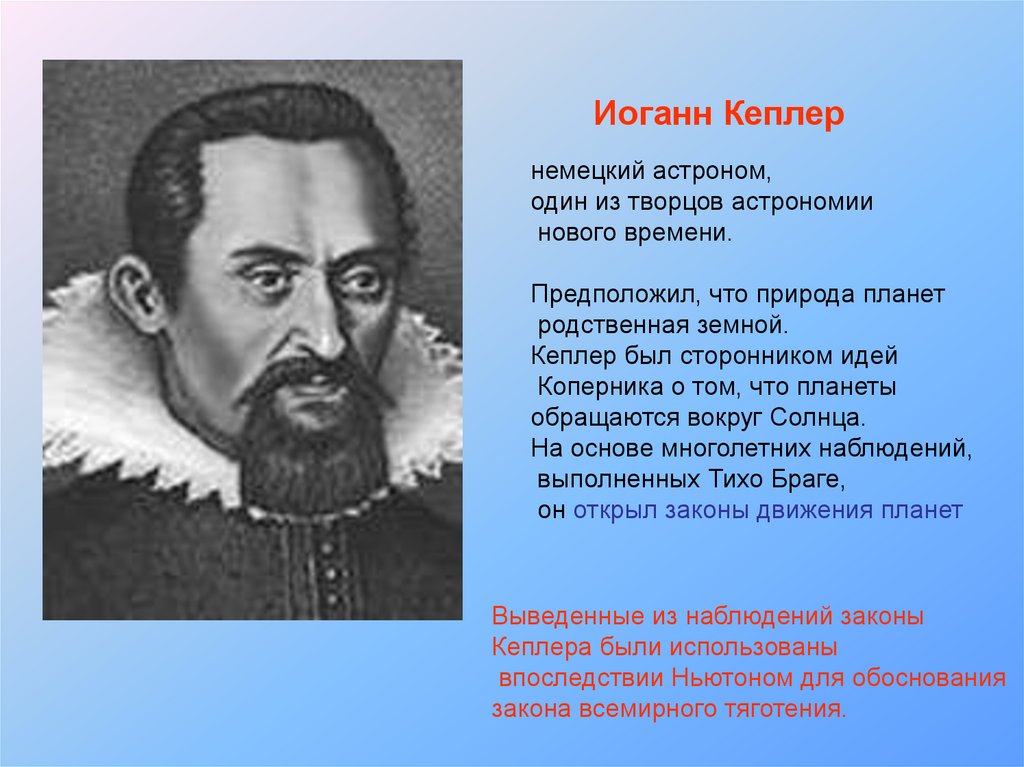 Иоганн Кеплер

немецкий астроном, один из творцов астрономии нового времени.

Предположил, что природа планет родственная земной. Кеплер был сторонником идей Коперника о том, что планеты обращаются вокруг Солнца. На основе многолетних наблюдений, выполненных Тихо Браге, он открыл законы движения планет

Выведенные из наблюдений законы Кеплера были использованы впоследствии Ньютоном для обоснования закона всемирного тяготения.